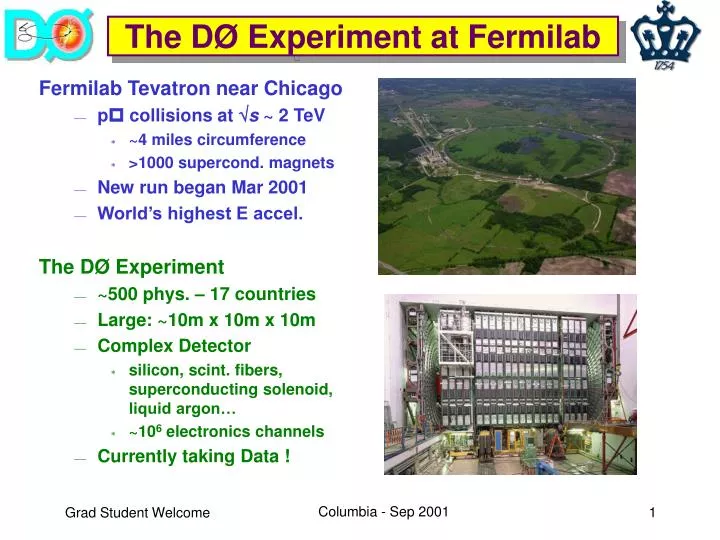 DØ

The DØ Experiment at Fermilab

1754

Fermilab Tevatron near Chicago
— p□ collisions at $\sqrt{s}$ ~ 2 TeV
• ~4 miles circumference
• >1000 supercond. magnets
— New run began Mar 2001
— World's highest E accel.

The DØ Experiment
— ~500 phys. – 17 countries
— Large: ~10m x 10m x 10m
— Complex Detector
• silicon, scint. fibers, superconducting solenoid, liquid argon…
• ~$10^6$ electronics channels
— Currently taking Data !

Grad Student Welcome
Columbia - Sep 2001
1